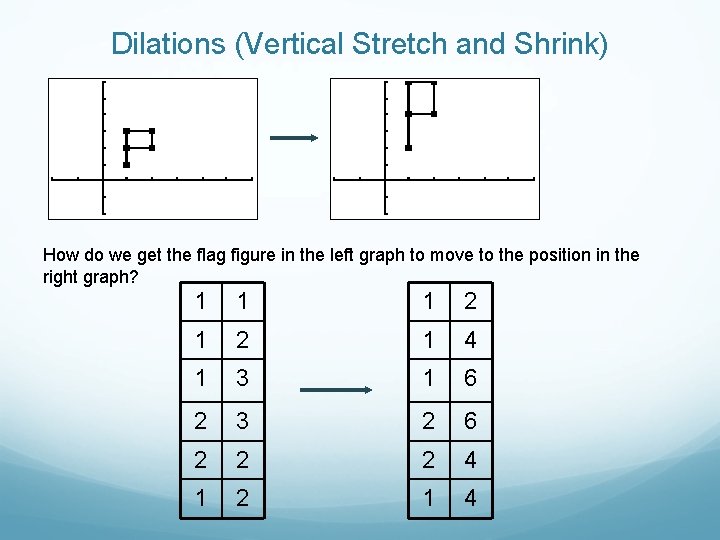 Dilations (Vertical Stretch and Shrink)

How do we get the flag figure in the left graph to move to the position in the right graph?

| 1 | 1 |
|---|---|
| 1 | 2 |
| 1 | 3 |
| 2 | 3 |
| 2 | 2 |
| 1 | 2 |

| 1 | 2 |
|---|---|
| 1 | 4 |
| 1 | 6 |
| 2 | 6 |
| 2 | 4 |
| 1 | 4 |